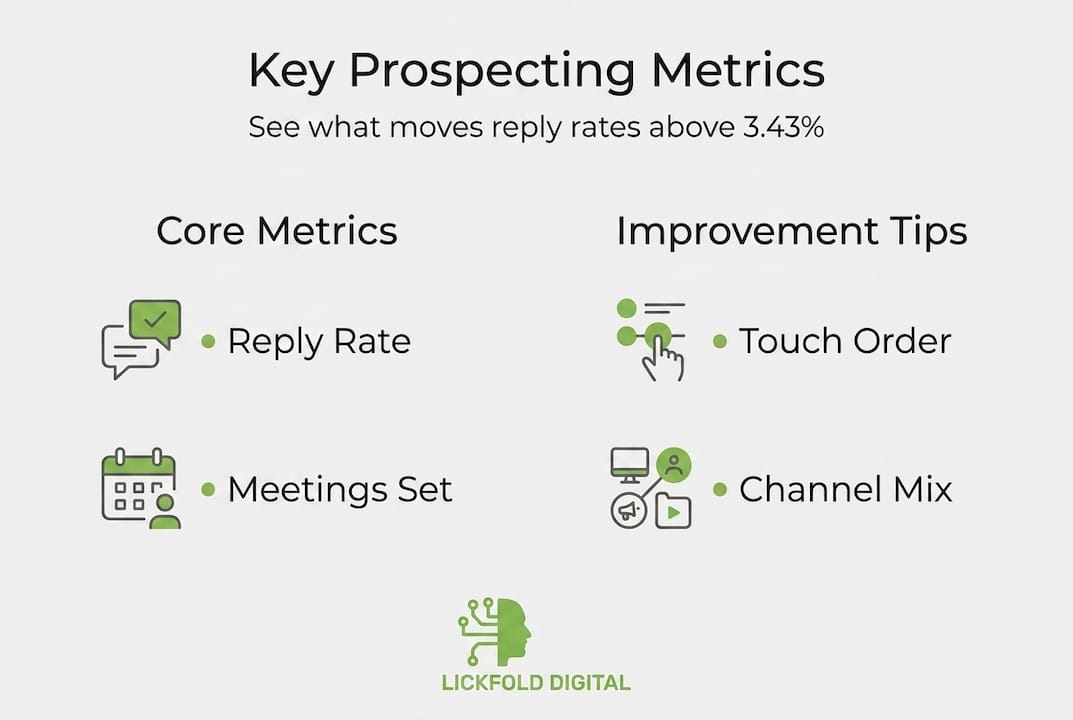 Key Prospecting Metrics

See what moves reply rates above 3.43%

Core Metrics

• Reply Rate

• Meetings Set

Improvement Tips

• Touch Order

• Channel Mix

LICKFOLD DIGITAL